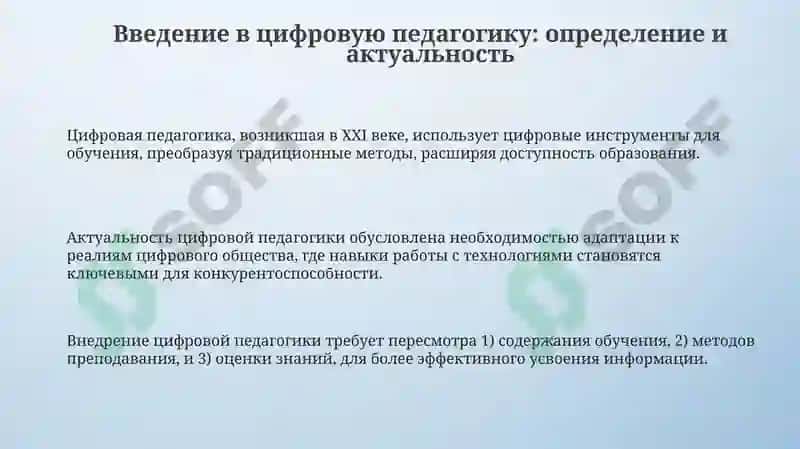 Введение в цифровую педагогику: определение и актуальность

Цифровая педагогика, возникшая в XXI веке, использует цифровые инструменты для обучения, преобразуя традиционные методы, расширяя доступность образования.

Актуальность цифровой педагогики обусловлена необходимостью адаптации к реалиям цифрового общества, где навыки работы с технологиями становятся ключевыми для конкурентоспособности.

Внедрение цифровой педагогики требует пересмотра 1) содержания обучения, 2) методов преподавания, и 3) оценки знаний, для более эффективного усвоения информации.

SOFF

SOFF